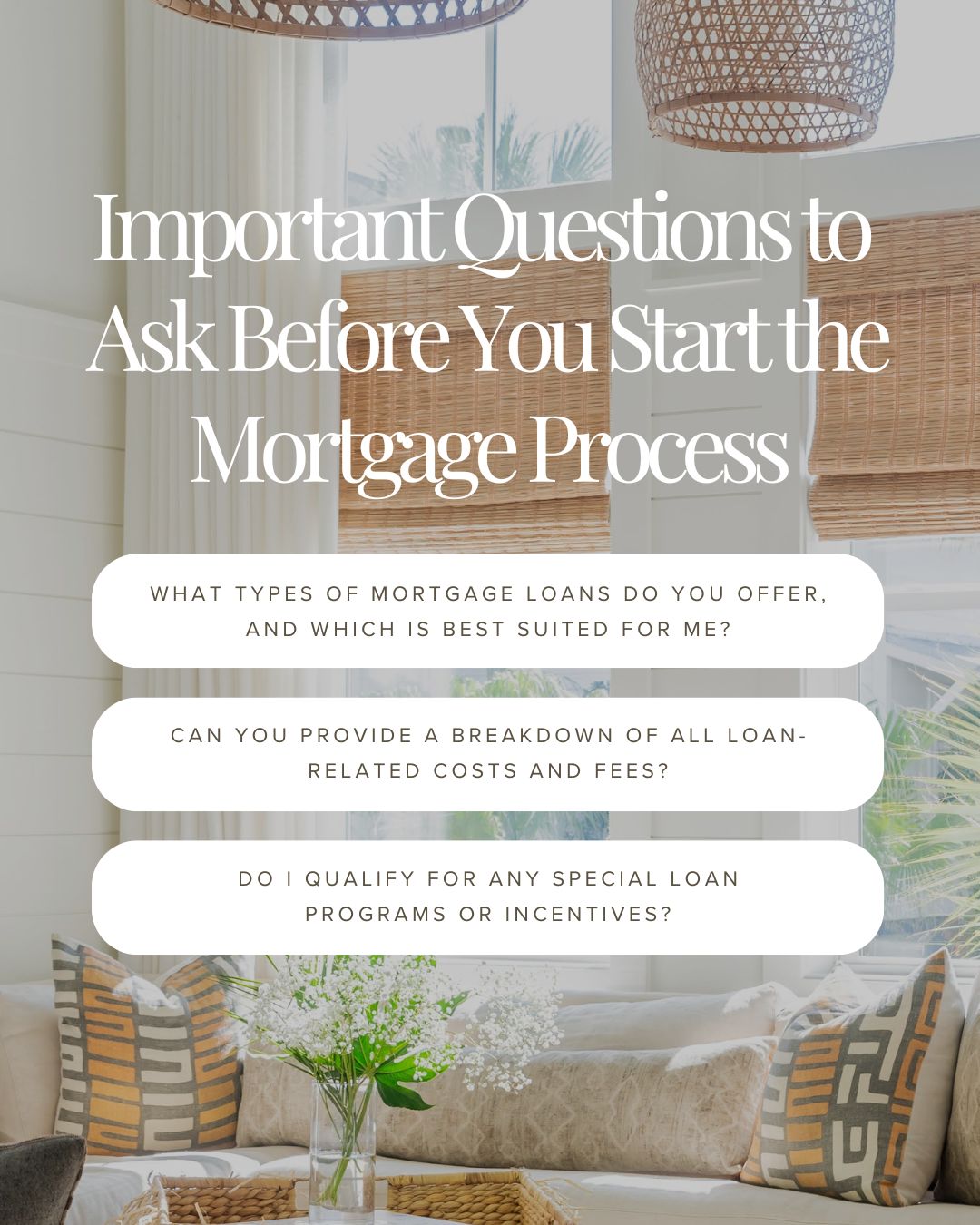 Important Questions to Ask Before You Start the Mortgage Process

WHAT TYPES OF MORTGAGE LOANS DO YOU OFFER, AND WHICH IS BEST SUITED FOR ME?

CAN YOU PROVIDE A BREAKDOWN OF ALL LOAN-RELATED COSTS AND FEES?

DO I QUALIFY FOR ANY SPECIAL LOAN PROGRAMS OR INCENTIVES?